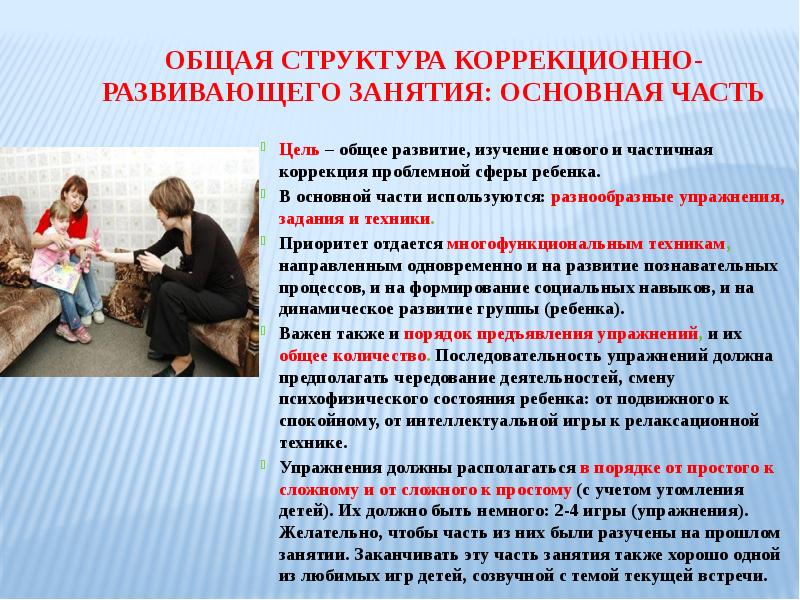 ОБЩАЯ СТРУКТУРА КОРРЕКЦИОННО-РАЗВИВАЮЩЕГО ЗАНЯТИЯ: ОСНОВНАЯ ЧАСТЬ

Цель – общее развитие, изучение нового и частичная коррекция проблемной сферы ребенка.

В основной части используются: разнообразные упражнения, задания и техники.

Приоритет отдается многофункциональным техникам, направленным одновременно и на развитие познавательных процессов, и на формирование социальных навыков, и на динамическое развитие группы (ребенка).

Важен также и порядок предъявления упражнений, и их общее количество. Последовательность упражнений должна предполагать чередование деятельностей, смену психофизического состояния ребенка: от подвижного к спокойному, от интеллектуальной игры к релаксационной технике.

Упражнения должны располагаться в порядке от простого к сложному и от сложного к простому (с учетом утомления детей). Их должно быть немного: 2-4 игры (упражнения). Желательно, чтобы часть из них были разучены на прошлом занятии. Заканчивать эту часть занятия также хорошо одной из любимых игр детей, созвучной с темой текущей встречи.